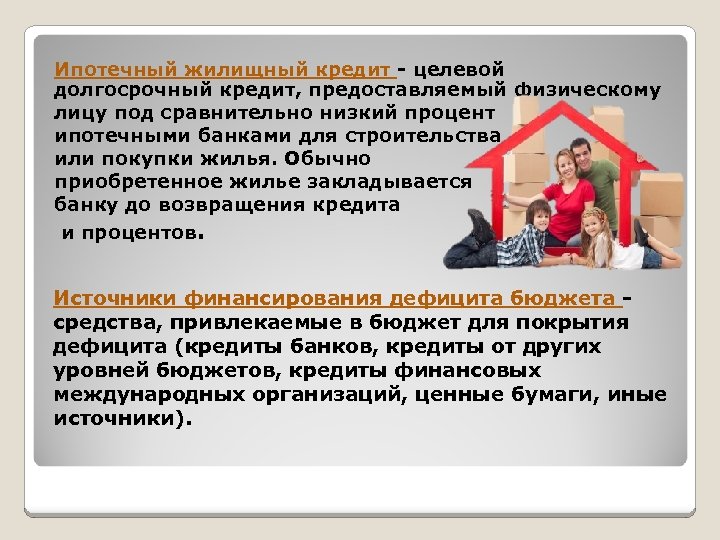 Ипотечный жилищный кредит - целевой долгосрочный кредит, предоставляемый физическому лицу под сравнительно низкий процент ипотечными банками для строительства или покупки жилья. Обычно приобретенное жилье закладывается банку до возвращения кредита и процентов.

Источники финансирования дефицита бюджета - средства, привлекаемые в бюджет для покрытия дефицита (кредиты банков, кредиты от других уровней бюджетов, кредиты финансовых международных организаций, ценные бумаги, иные источники).